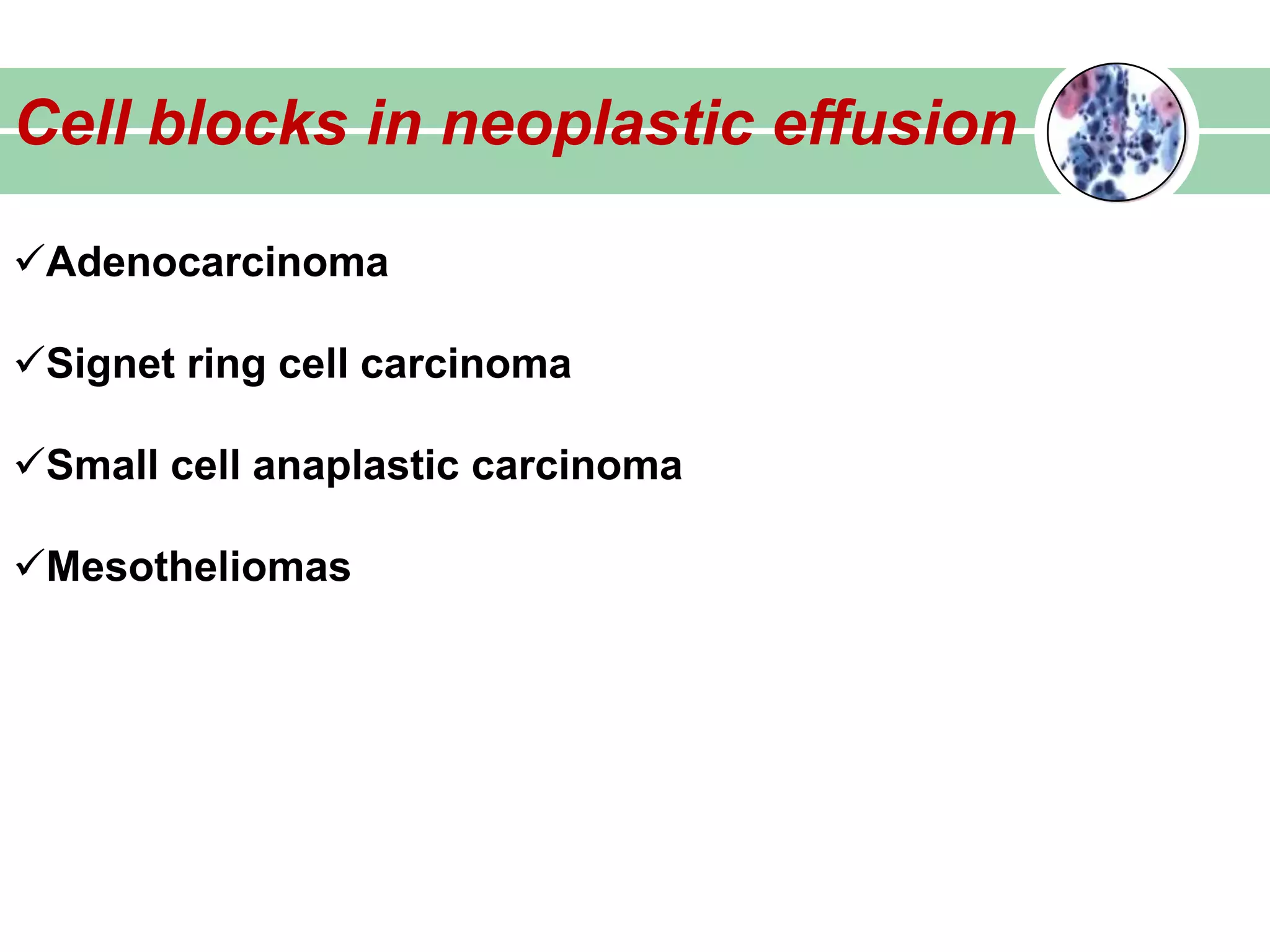 Cell blocks in neoplastic effusion

✓Adenocarcinoma

✓Signet ring cell carcinoma

✓Small cell anaplastic carcinoma

✓Mesotheliomas